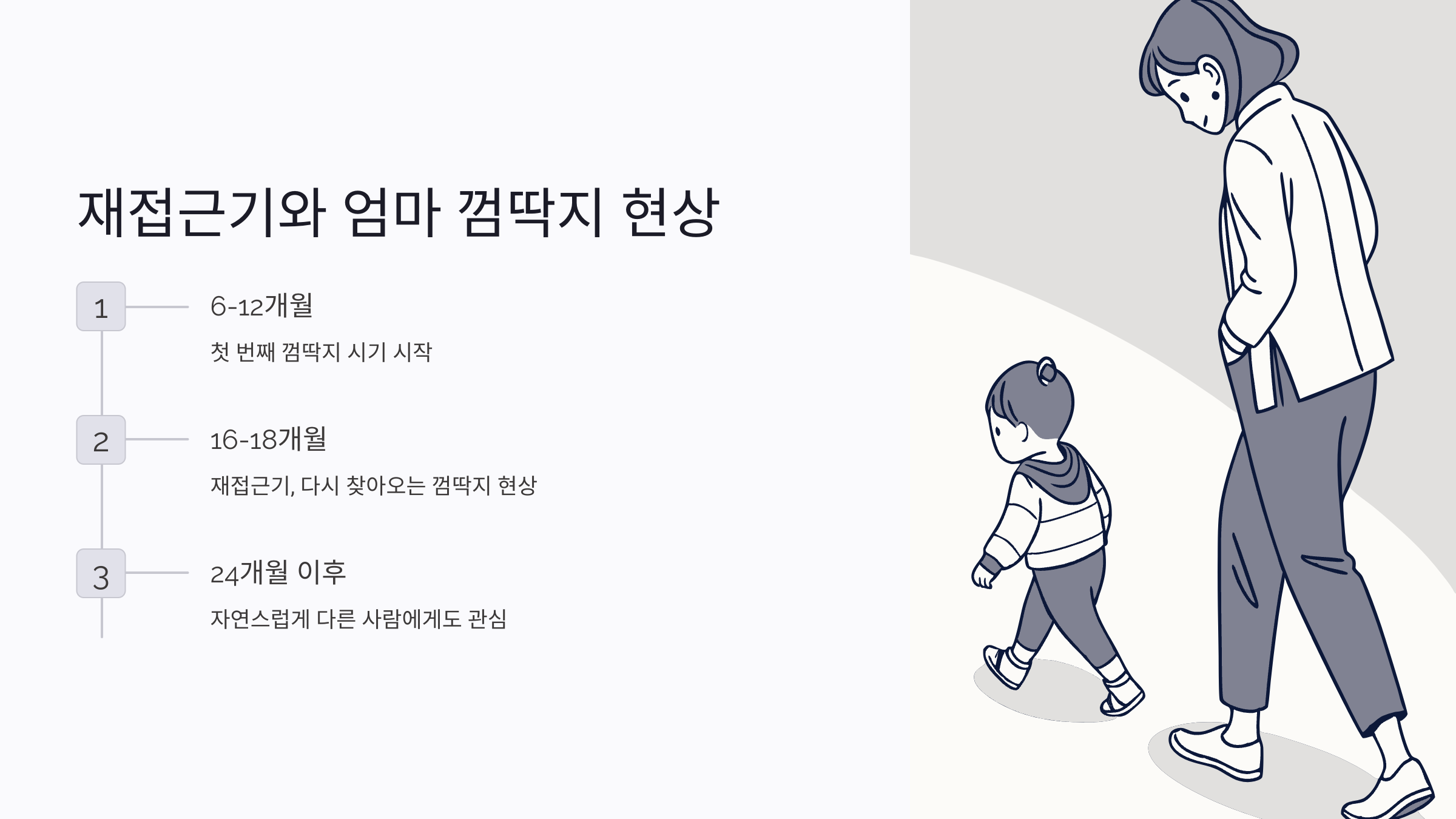 재접근기와 엄마 껌딱지 현상

1

6-12개월

첫 번째 껌딱지 시기 시작

2

16-18개월

재접근기, 다시 찾아오는 껌딱지 현상

3

24개월 이후

자연스럽게 다른 사람에게도 관심